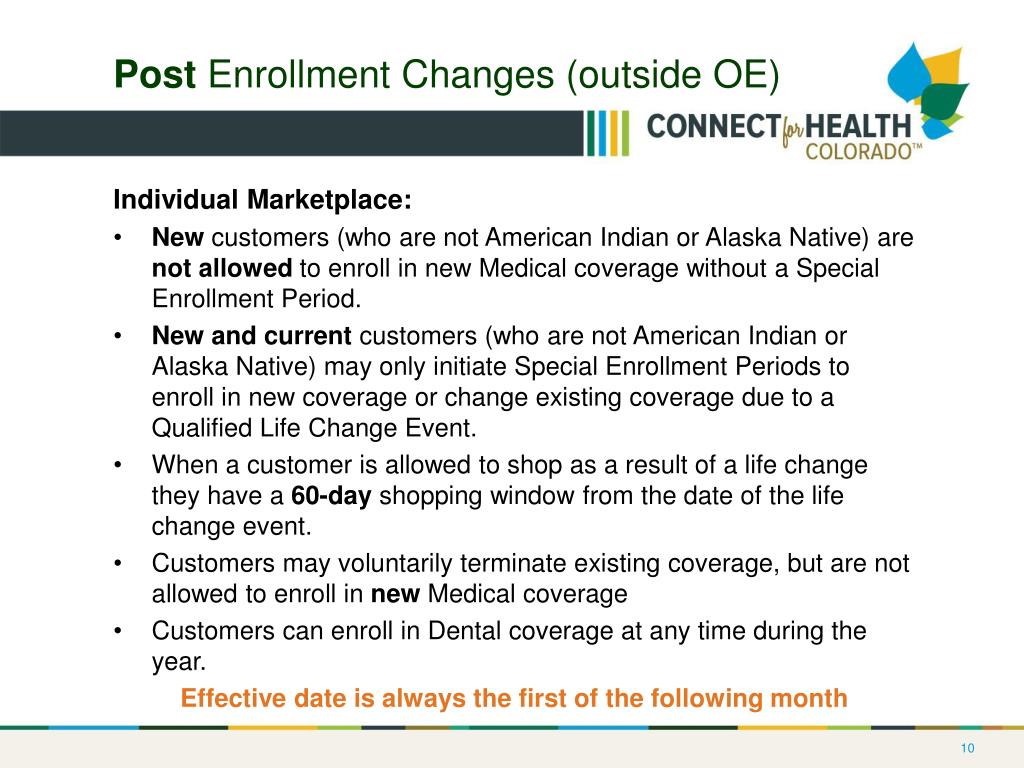 Post Enrollment Changes (outside OE)

CONNECT for HEALTH COLORADO™

Individual Marketplace:

• New customers (who are not American Indian or Alaska Native) are not allowed to enroll in new Medical coverage without a Special Enrollment Period.
• New and current customers (who are not American Indian or Alaska Native) may only initiate Special Enrollment Periods to enroll in new coverage or change existing coverage due to a Qualified Life Change Event.
• When a customer is allowed to shop as a result of a life change they have a 60-day shopping window from the date of the life change event.
• Customers may voluntarily terminate existing coverage, but are not allowed to enroll in new Medical coverage
• Customers can enroll in Dental coverage at any time during the year.

Effective date is always the first of the following month

10